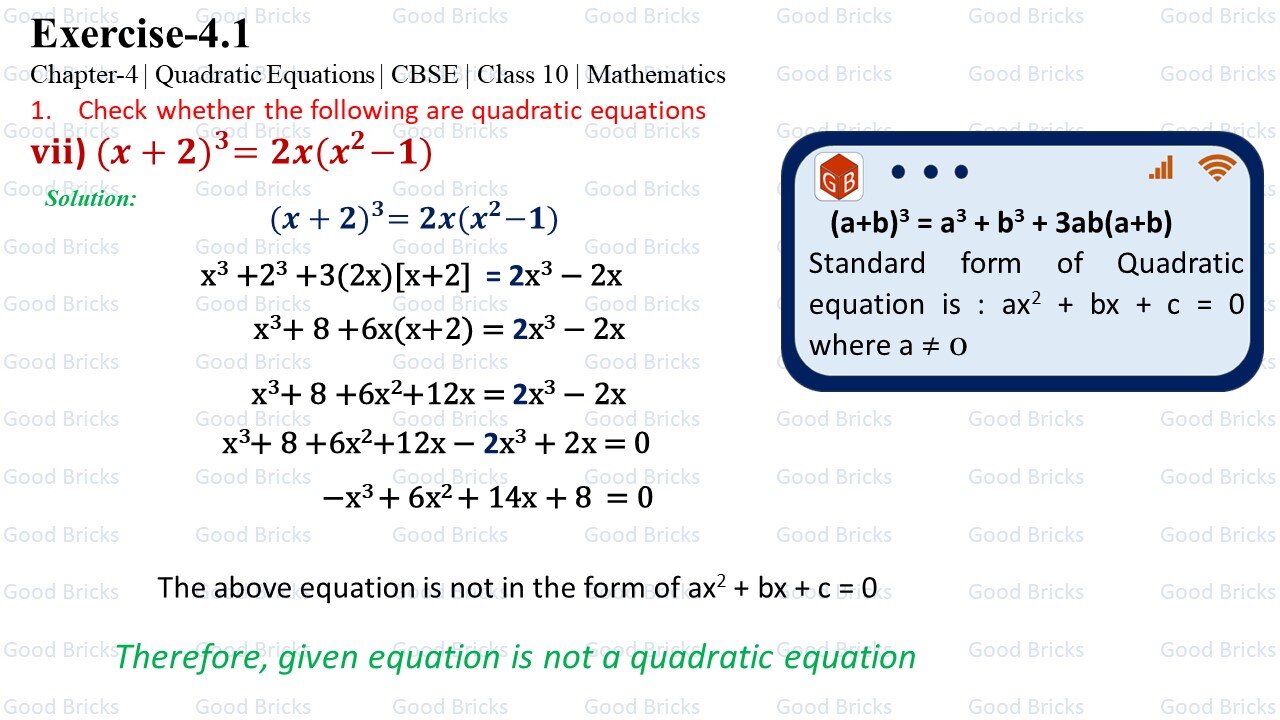 Exercise-4.1

Chapter-4 | Quadratic Equations | CBSE | Class 10 | Mathematics

1. Check whether the following are quadratic equations

vii) $(x+2)^3 = 2x(x^2-1)$

Solution:

$(x+2)^3 = 2x(x^2-1)$

$x^3 + 2^3 + 3(2x)[x+2] = 2x^3 - 2x$

$x^3 + 8 + 6x(x+2) = 2x^3 - 2x$

$x^3 + 8 + 6x^2 + 12x = 2x^3 - 2x$

$x^3 + 8 + 6x^2 + 12x - 2x^3 + 2x = 0$

$-x^3 + 6x^2 + 14x + 8 = 0$

The above equation is not in the form of $ax^2 + bx + c = 0$

Therefore, given equation is not a quadratic equation

GB

$(a+b)^3 = a^3 + b^3 + 3ab(a+b)$

Standard form of Quadratic equation is : $ax^2 + bx + c = 0$ where $a \neq 0$

Good Bricks